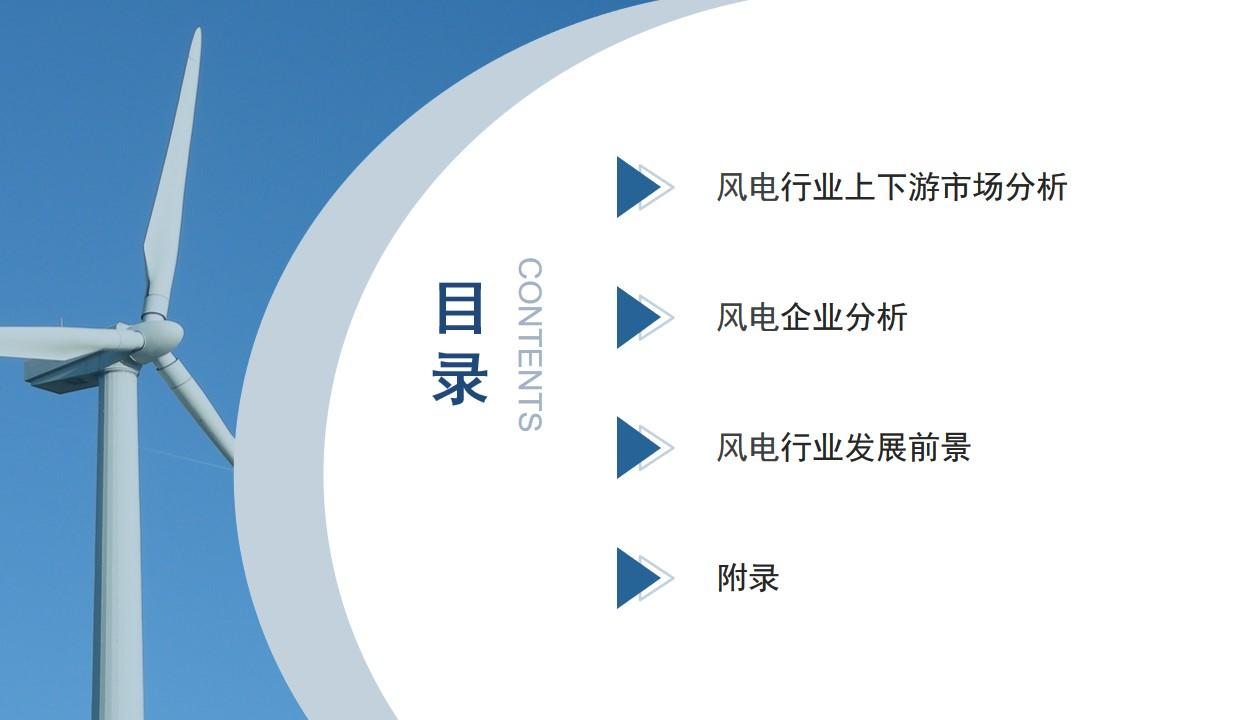 目录

CONTENTS

风电行业上下游市场分析

风电企业分析

风电行业发展前景

附录